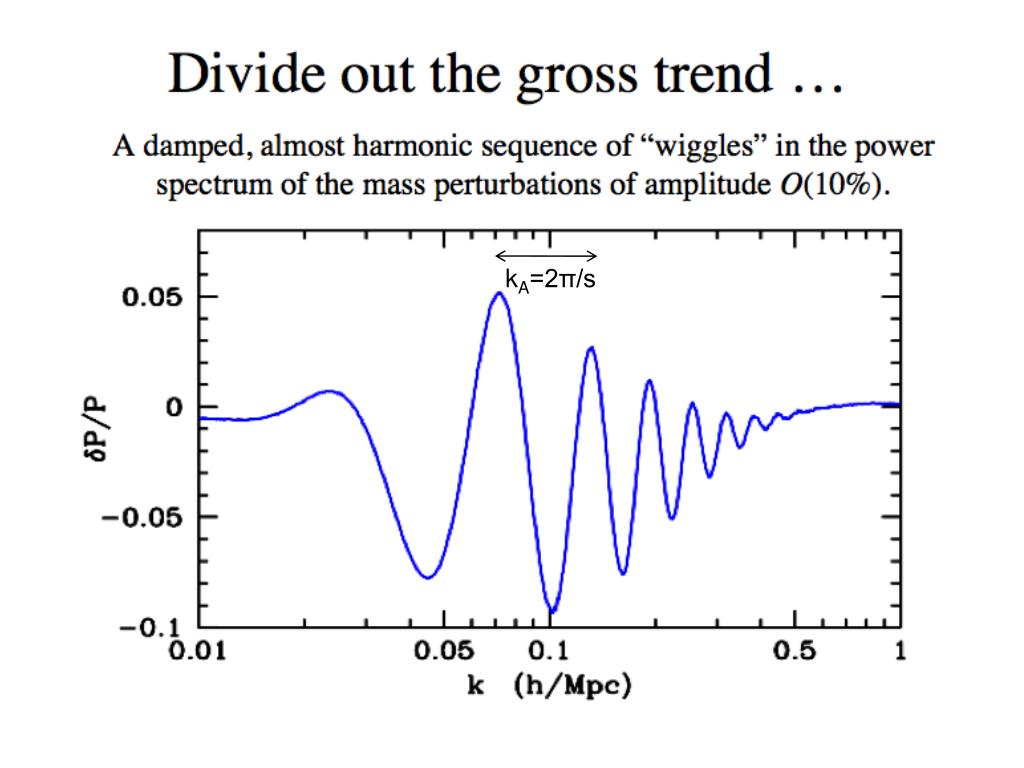 Divide out the gross trend …

A damped, almost harmonic sequence of “wiggles” in the power spectrum of the mass perturbations of amplitude $O(10\%)$.

$k_A=2\pi/s$

0.05
0
−0.05
−0.1

δP/P

0.01
0.05
0.1
0.5
1

k (h/Mpc)